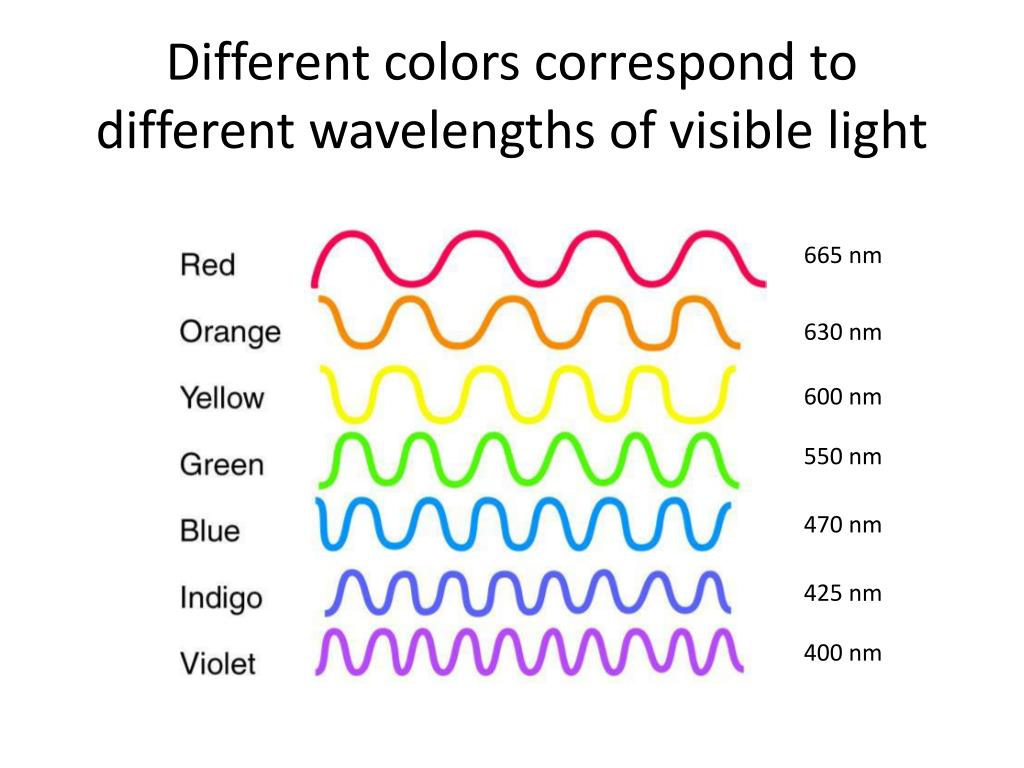 Different colors correspond to different wavelengths of visible light

Red 665 nm
Orange 630 nm
Yellow 600 nm
Green 550 nm
Blue 470 nm
Indigo 425 nm
Violet 400 nm